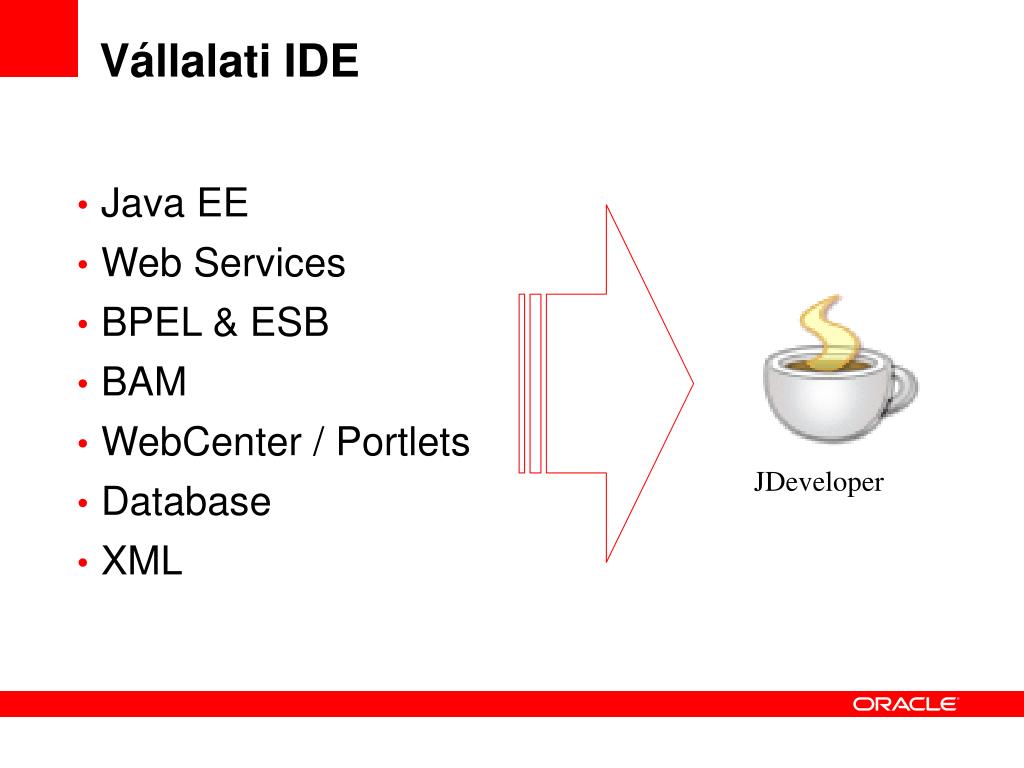 Vállalati IDE

• Java EE
• Web Services
• BPEL & ESB
• BAM
• WebCenter / Portlets
• Database
• XML

JDeveloper

ORACLE